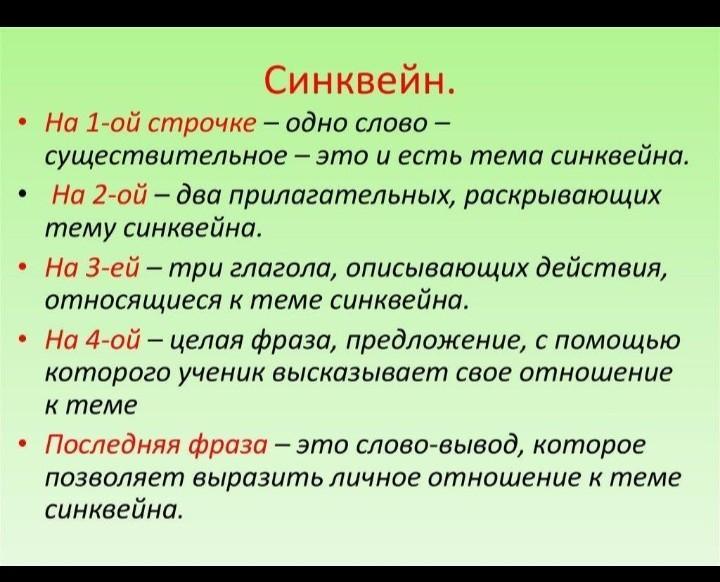 Синквейн.

• На 1-ой строчке – одно слово – существительное – это и есть тема синквейна.

• На 2-ой – два прилагательных, раскрывающих тему синквейна.

• На 3-ей – три глагола, описывающих действия, относящиеся к теме синквейна.

• На 4-ой – целая фраза, предложение, с помощью которого ученик высказывает свое отношение к теме

• Последняя фраза – это слово-вывод, которое позволяет выразить личное отношение к теме синквейна.